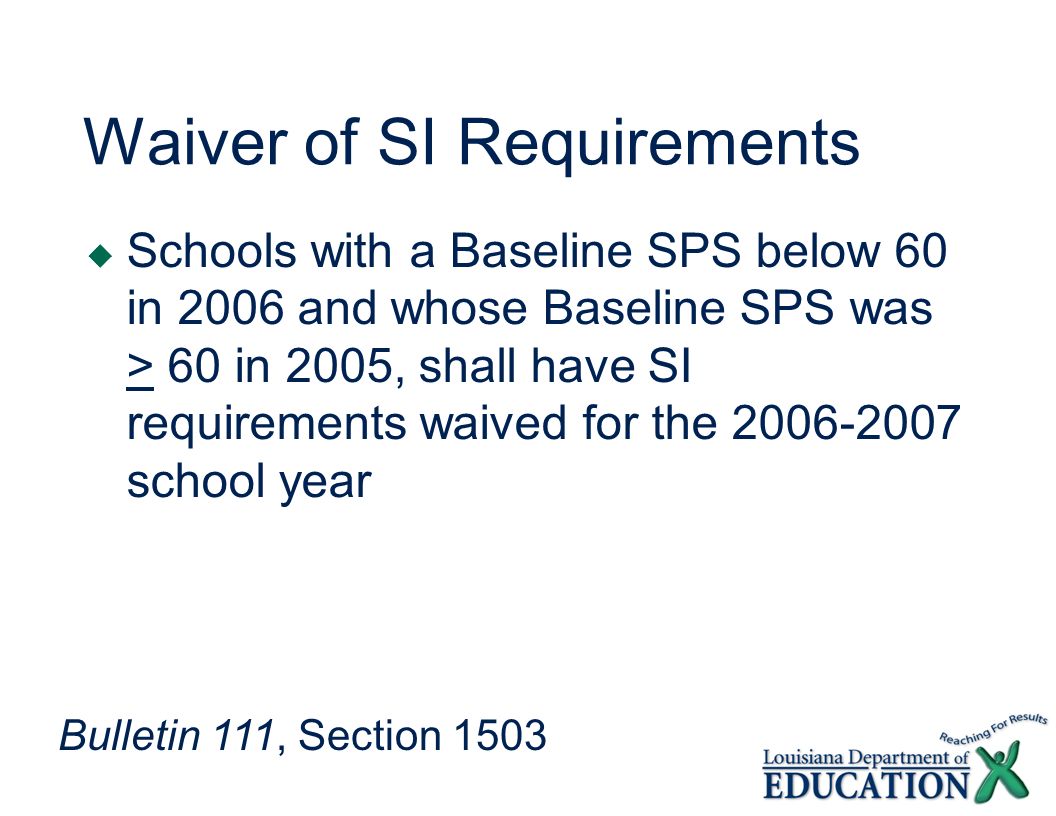 Waiver of SI Requirements

Schools with a Baseline SPS below 60 in 2006 and whose Baseline SPS was $\geq$ 60 in 2005, shall have SI requirements waived for the 2006-2007 school year

Bulletin 111, Section 1503

Reaching For Results
Louisiana Department of
EDUCATION